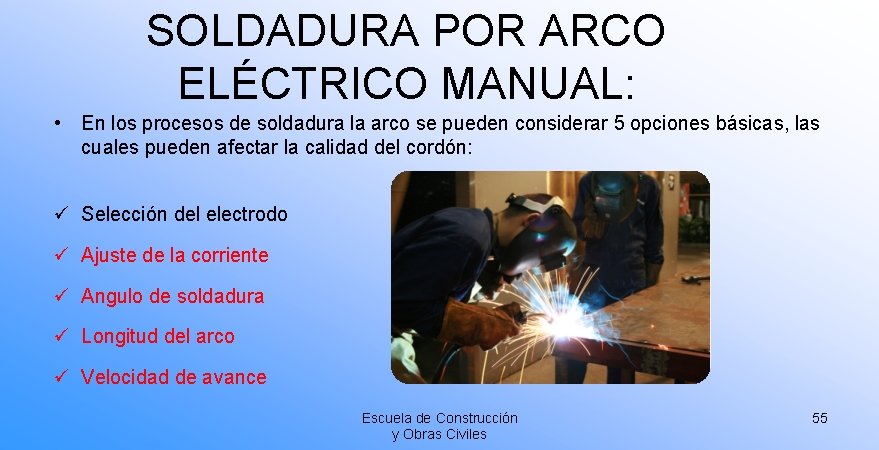 SOLDADURA POR ARCO ELÉCTRICO MANUAL:

• En los procesos de soldadura la arco se pueden considerar 5 opciones básicas, las cuales pueden afectar la calidad del cordón:

✓ Selección del electrodo
✓ Ajuste de la corriente
✓ Angulo de soldadura
✓ Longitud del arco
✓ Velocidad de avance

Escuela de Construcción y Obras Civiles

55